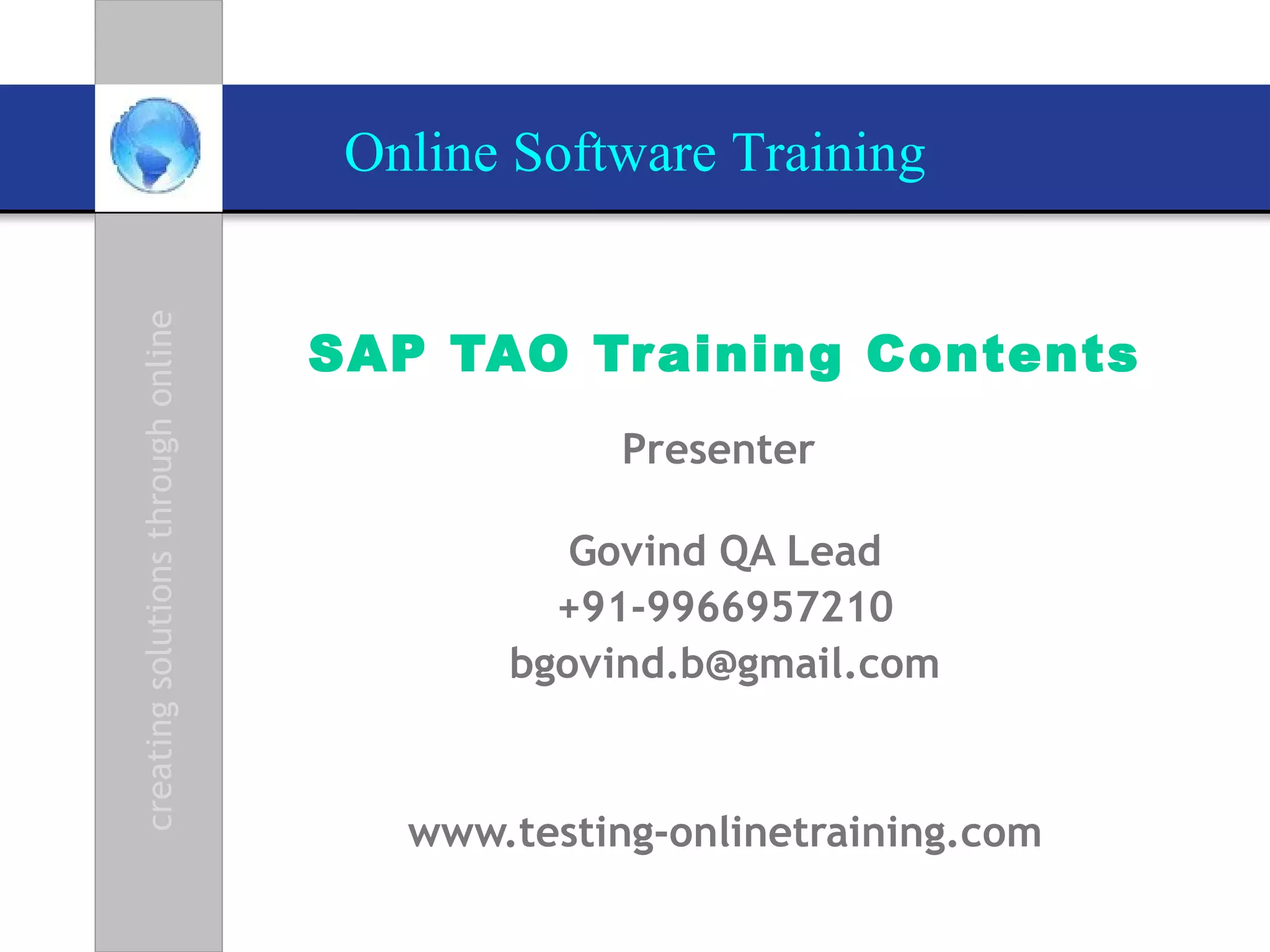 Online Software Training

creating solutions through online

SAP TAO Training Contents

Presenter

Govind QA Lead
+91-9966957210
bgovind.b@gmail.com

www.testing-onlinetraining.com